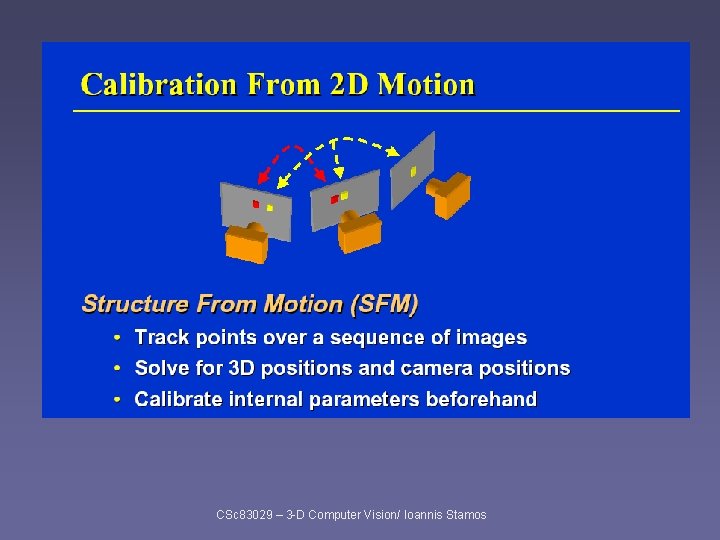 Calibration From 2D Motion

Structure From Motion (SFM)

• Track points over a sequence of images
• Solve for 3D positions and camera positions
• Calibrate internal parameters beforehand

CSc83029 – 3-D Computer Vision/ Ioannis Stamos